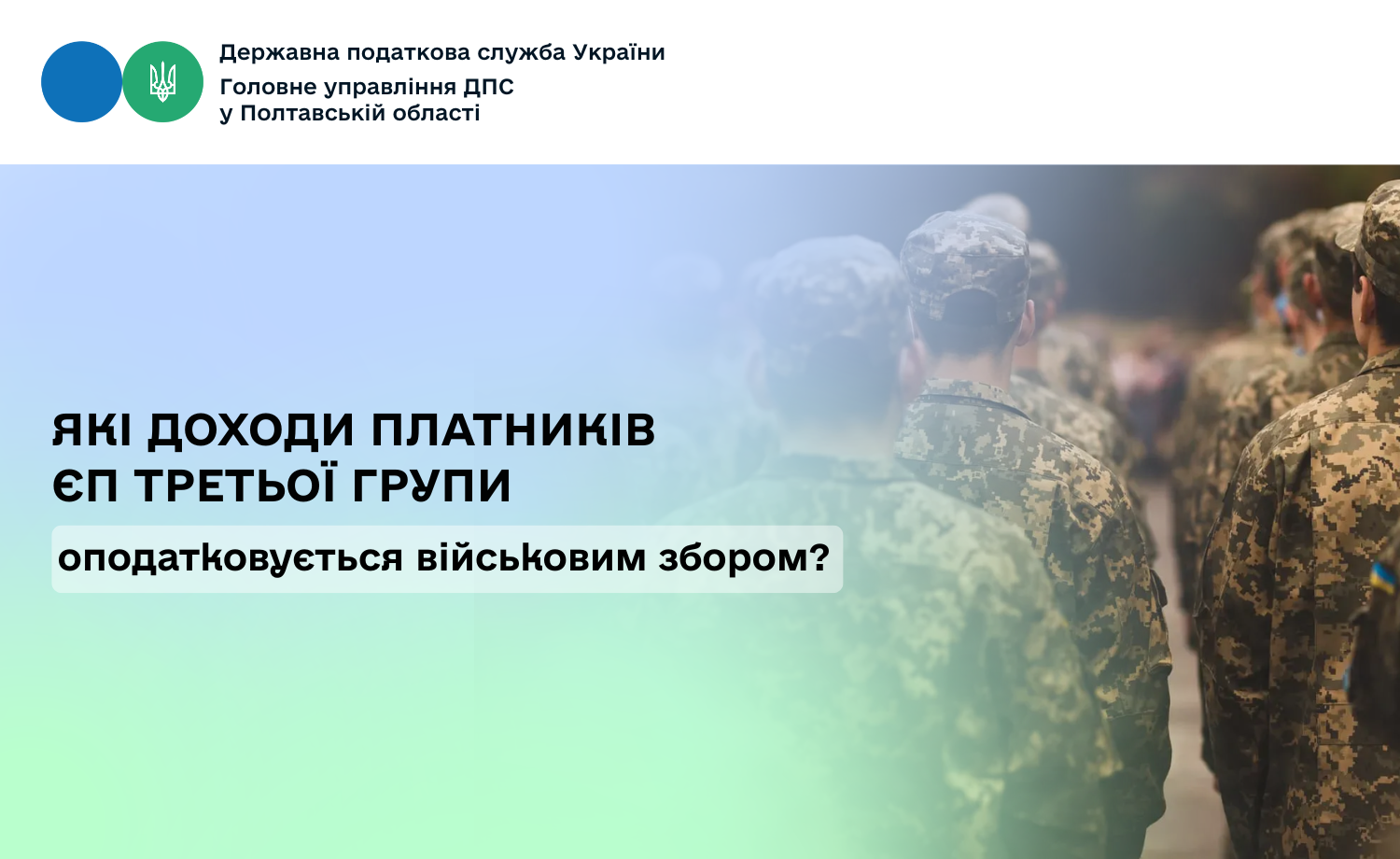 Державна податкова служба України
Головне управління ДПС у Полтавській області

ЯКІ ДОХОДИ ПЛАТНИКІВ ЄП ТРЕТЬОЇ ГРУПИ

оподатковується військовим збором?